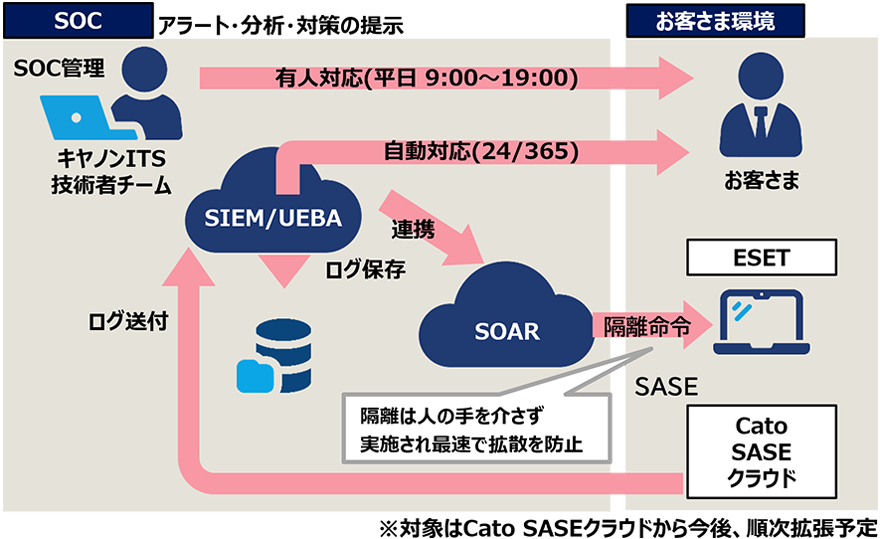 SOC

アラート・分析・対策の提示

お客さま環境

SOC管理

有人対応(平日 9:00~19:00)

キヤノンITS
技術者チーム

自動対応(24/365)

お客さま

SIEM/UEBA

連携

ログ保存

ESET

ログ送付

SOAR

隔離命令

SASE

隔離は人の手を介さず
実施され最速で拡散を防止

Cato
SASE
クラウド

※対象はCato SASEクラウドから今後、順次拡張予定